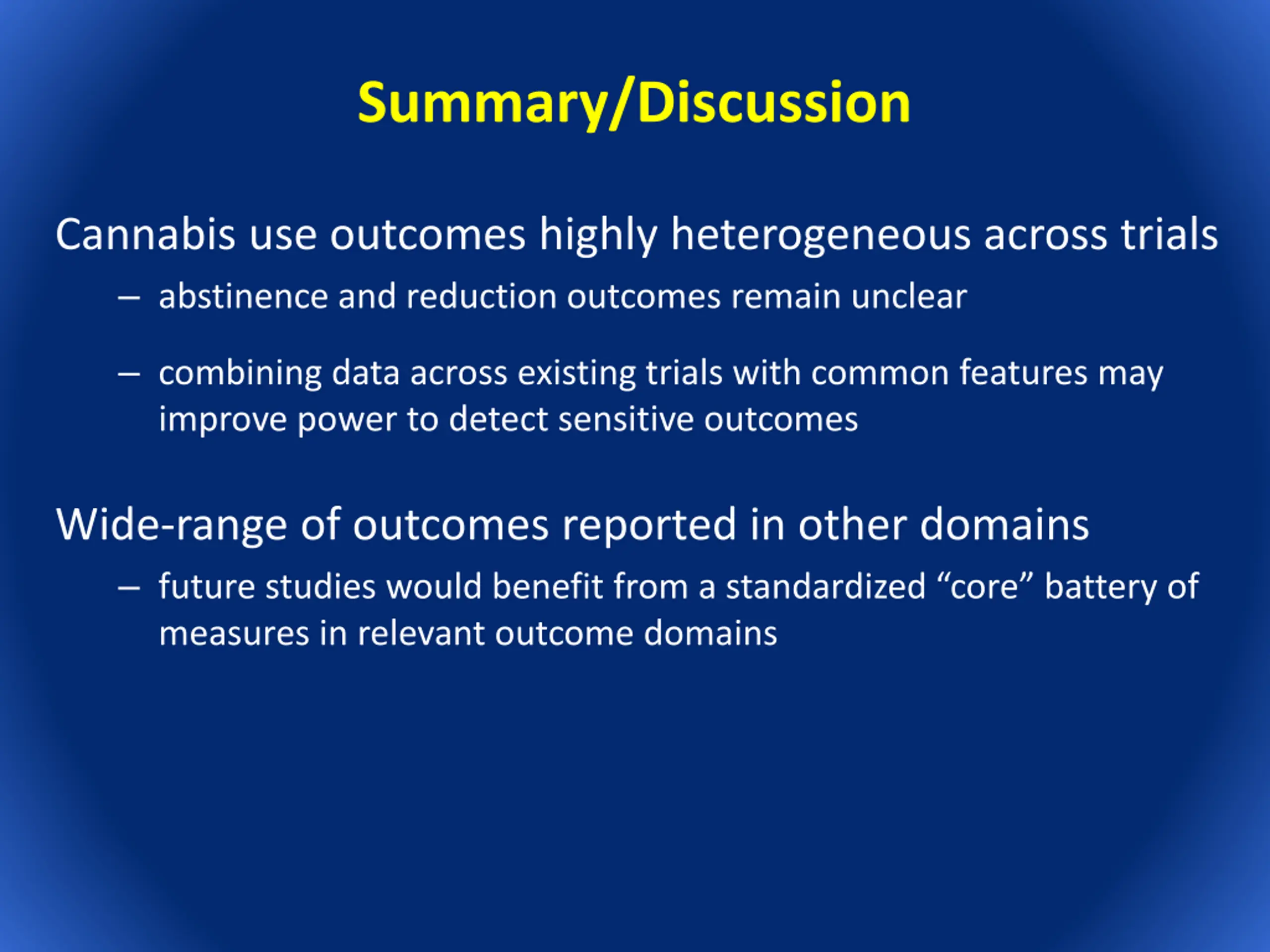 Summary/Discussion

Cannabis use outcomes highly heterogeneous across trials

– abstinence and reduction outcomes remain unclear

– combining data across existing trials with common features may improve power to detect sensitive outcomes

Wide-range of outcomes reported in other domains

– future studies would benefit from a standardized “core” battery of measures in relevant outcome domains